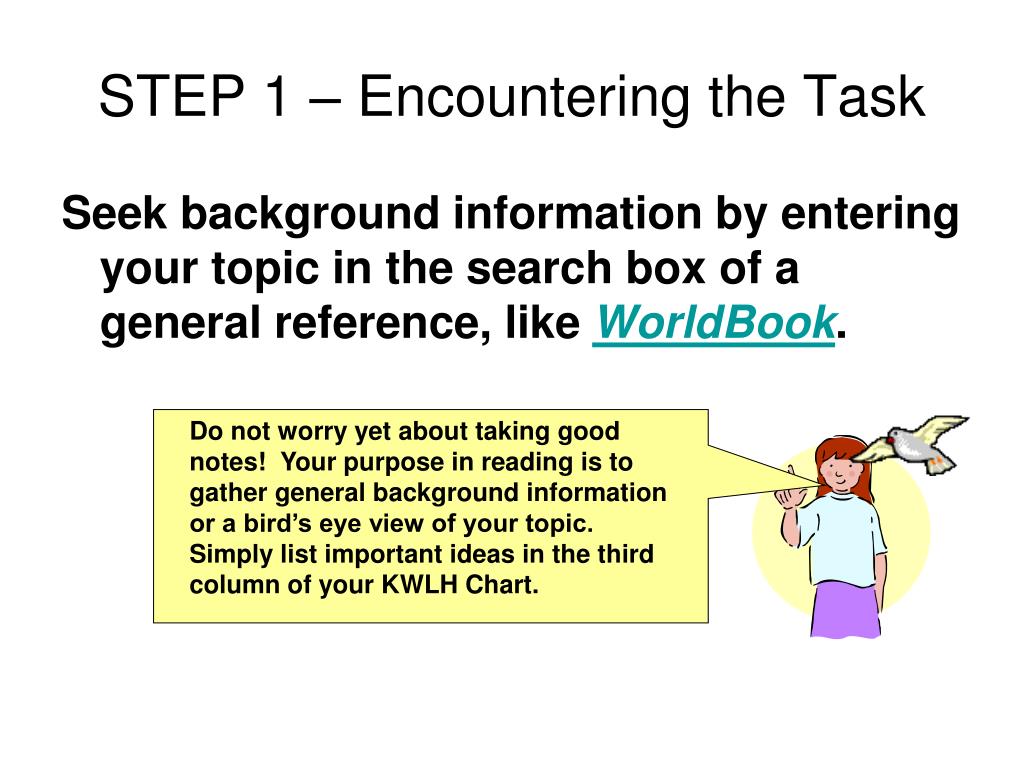 STEP 1 – Encountering the Task

Seek background information by entering your topic in the search box of a general reference, like WorldBook.

Do not worry yet about taking good notes! Your purpose in reading is to gather general background information or a bird's eye view of your topic. Simply list important ideas in the third column of your KWLH Chart.